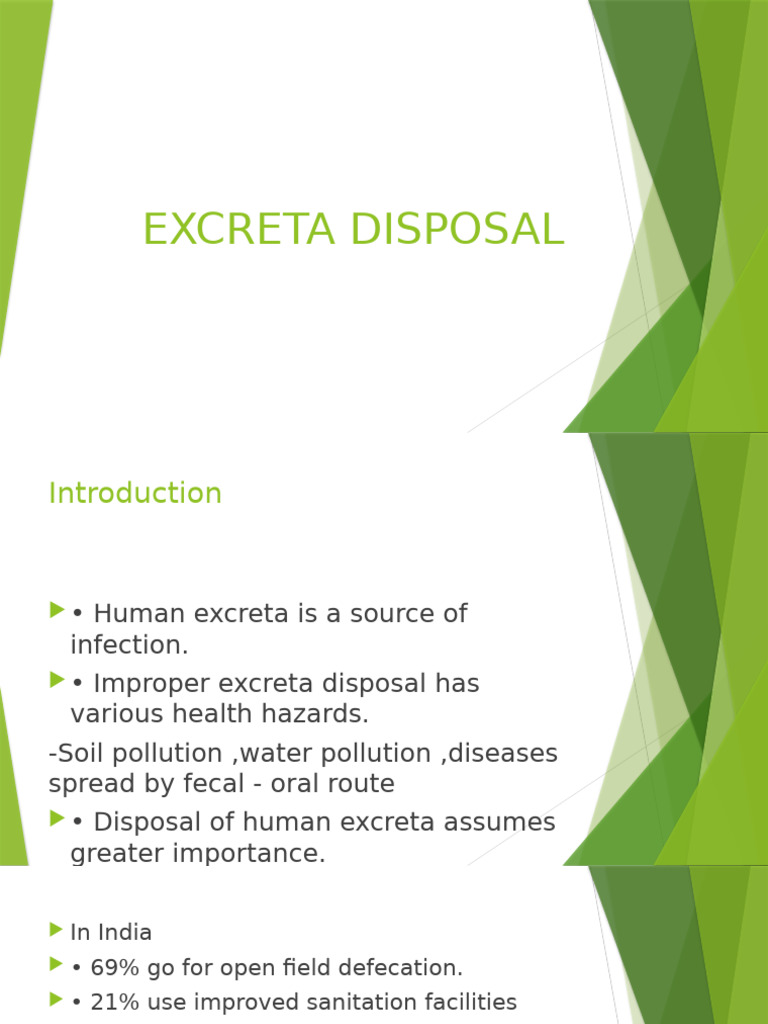 EXCRETA DISPOSAL

Introduction

• Human excreta is a source of infection.

• Improper excreta disposal has various health hazards.

-Soil pollution ,water pollution ,diseases spread by fecal - oral route

• Disposal of human excreta assumes greater importance.

In India

• 69% go for open field defecation.

• 21% use improved sanitation facilities